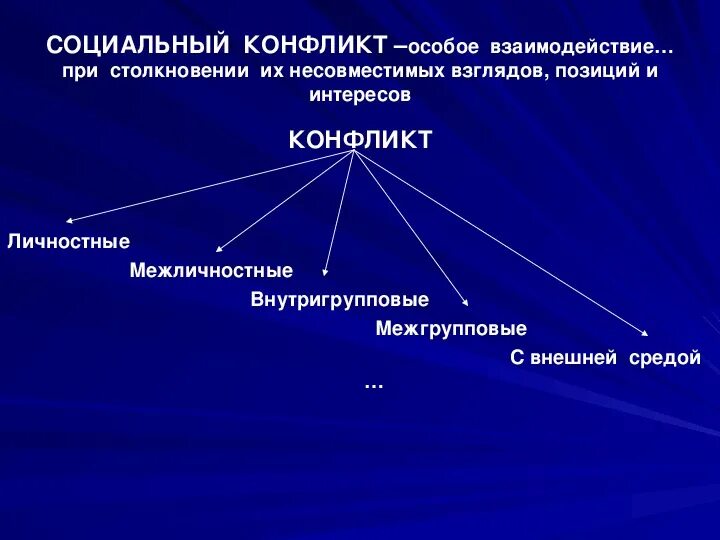 СОЦИАЛЬНЫЙ КОНФЛИКТ –особое взаимодействие… при столкновении их несовместимых взглядов, позиций и интересов

КОНФЛИКТ

Личностные

Межличностные

Внутригрупповые

Межгрупповые

С внешней средой

…